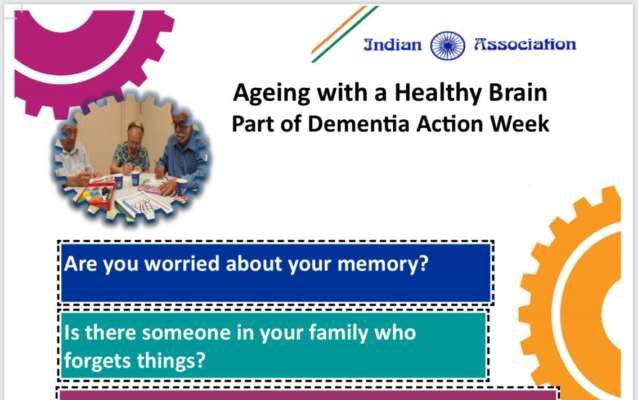 Indian Association

Ageing with a Healthy Brain
Part of Dementia Action Week

Are you worried about your memory?

Is there someone in your family who forgets things?